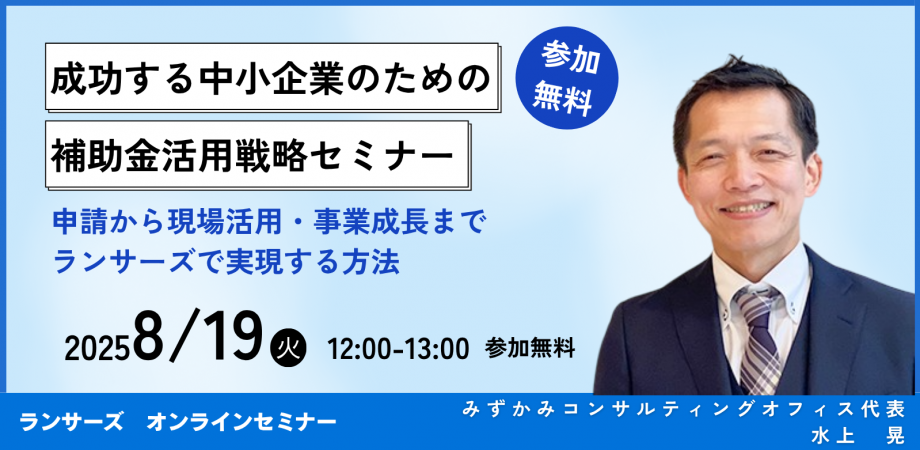 成功する中小企業のための

補助金活用戦略セミナー

参加無料

申請から現場活用・事業成長まで
ランサーズで実現する方法

2025 8/19 火 12:00-13:00 参加無料

ランサーズ　オンラインセミナー

みずかみコンサルティングオフィス代表
水上　晃